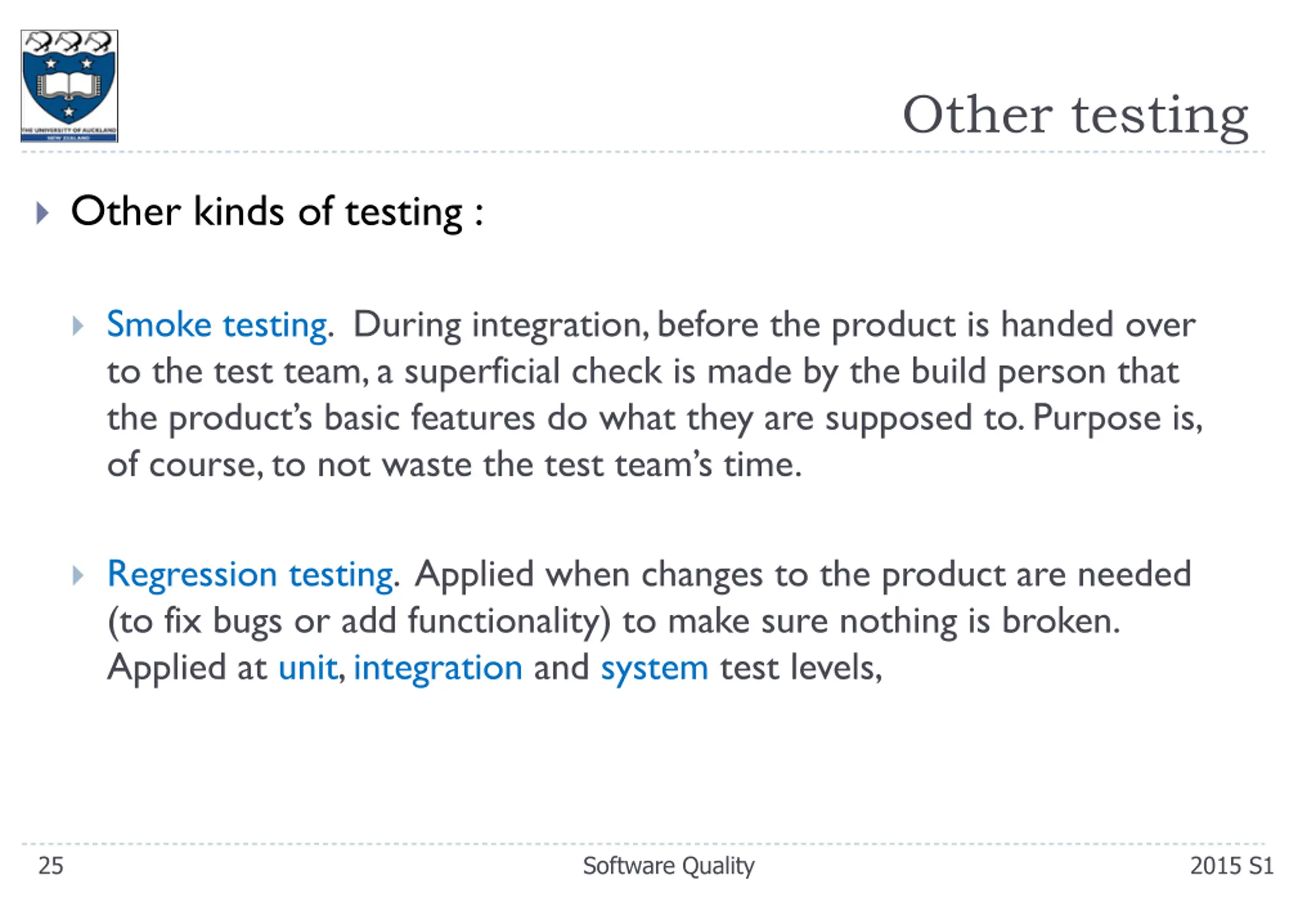 THE UNIVERSITY OF AUCKLAND
NEW ZEALAND

Other testing

Other kinds of testing :

Smoke testing. During integration, before the product is handed over to the test team, a superficial check is made by the build person that the product's basic features do what they are supposed to. Purpose is, of course, to not waste the test team's time.

Regression testing. Applied when changes to the product are needed (to fix bugs or add functionality) to make sure nothing is broken. Applied at unit, integration and system test levels,

25
Software Quality
2015 S1